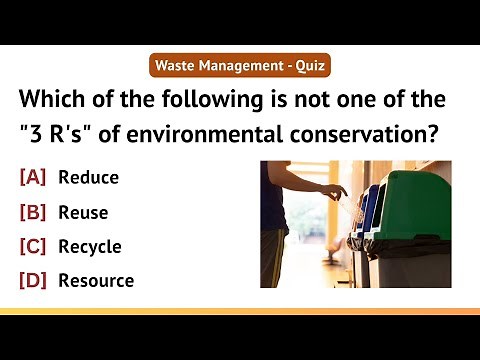 Waste Management - Quiz

Which of the following is not one of the "3 R's" of environmental conservation?

[A] Reduce

[B] Reuse

[C] Recycle

[D] Resource